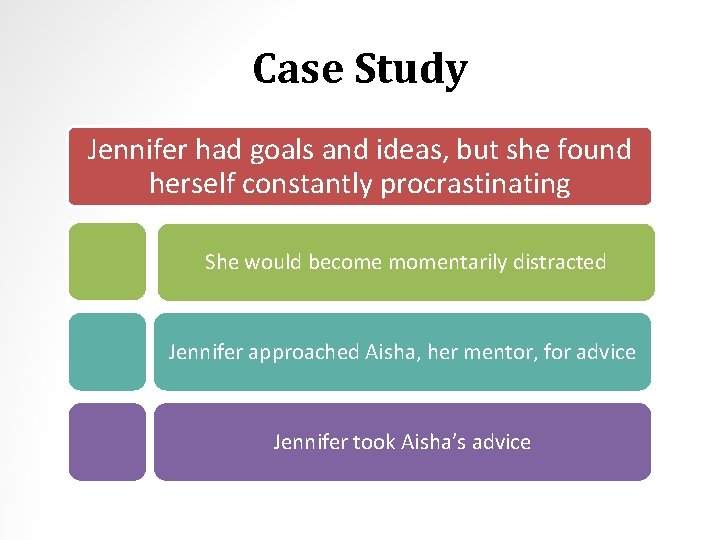 Case Study

Jennifer had goals and ideas, but she found herself constantly procrastinating

She would become momentarily distracted

Jennifer approached Aisha, her mentor, for advice

Jennifer took Aisha's advice